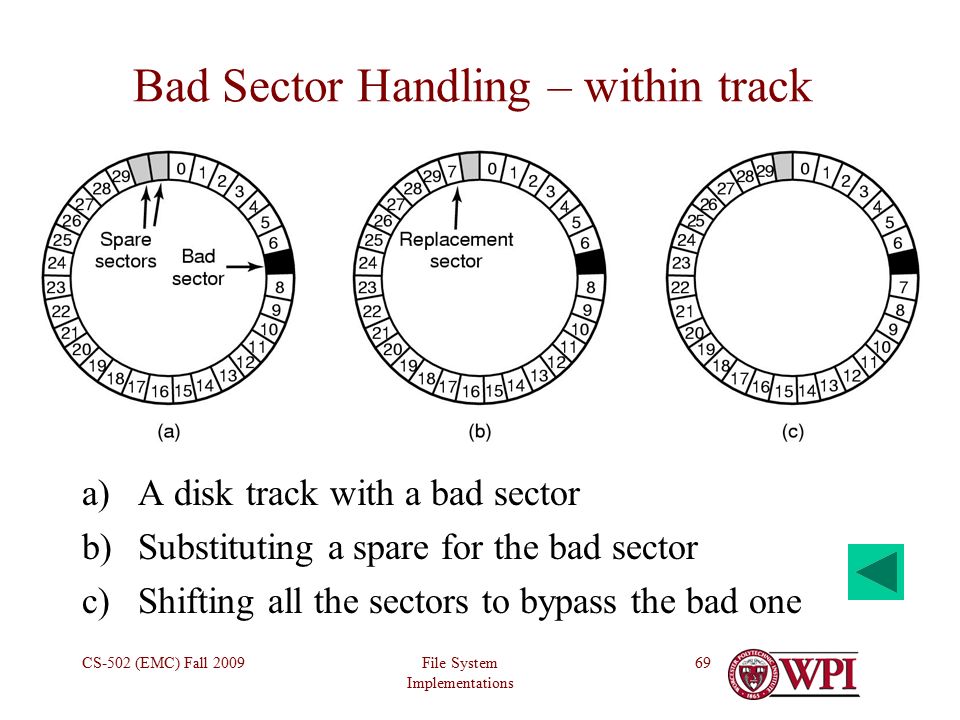 Bad Sector Handling – within track

0 1 2 3 4 5 6 8 9 10 11 12 13 14 15 16 17 18 19 20 21 22 23 24 25 26 27 28 29

Spare sectors

Bad sector

(a)

0 1 2 3 4 5 6 8 9 10 11 12 13 14 15 16 17 18 19 20 21 22 23 24 25 26 27 28 29 7

Replacement sector

(b)

0 1 2 3 4 5 6 7 8 9 10 11 12 13 14 15 16 17 18 19 20 21 22 23 24 25 26 27 28 29

(c)

a) A disk track with a bad sector
b) Substituting a spare for the bad sector
c) Shifting all the sectors to bypass the bad one

CS-502 (EMC) Fall 2009

File System Implementations

69

WPI